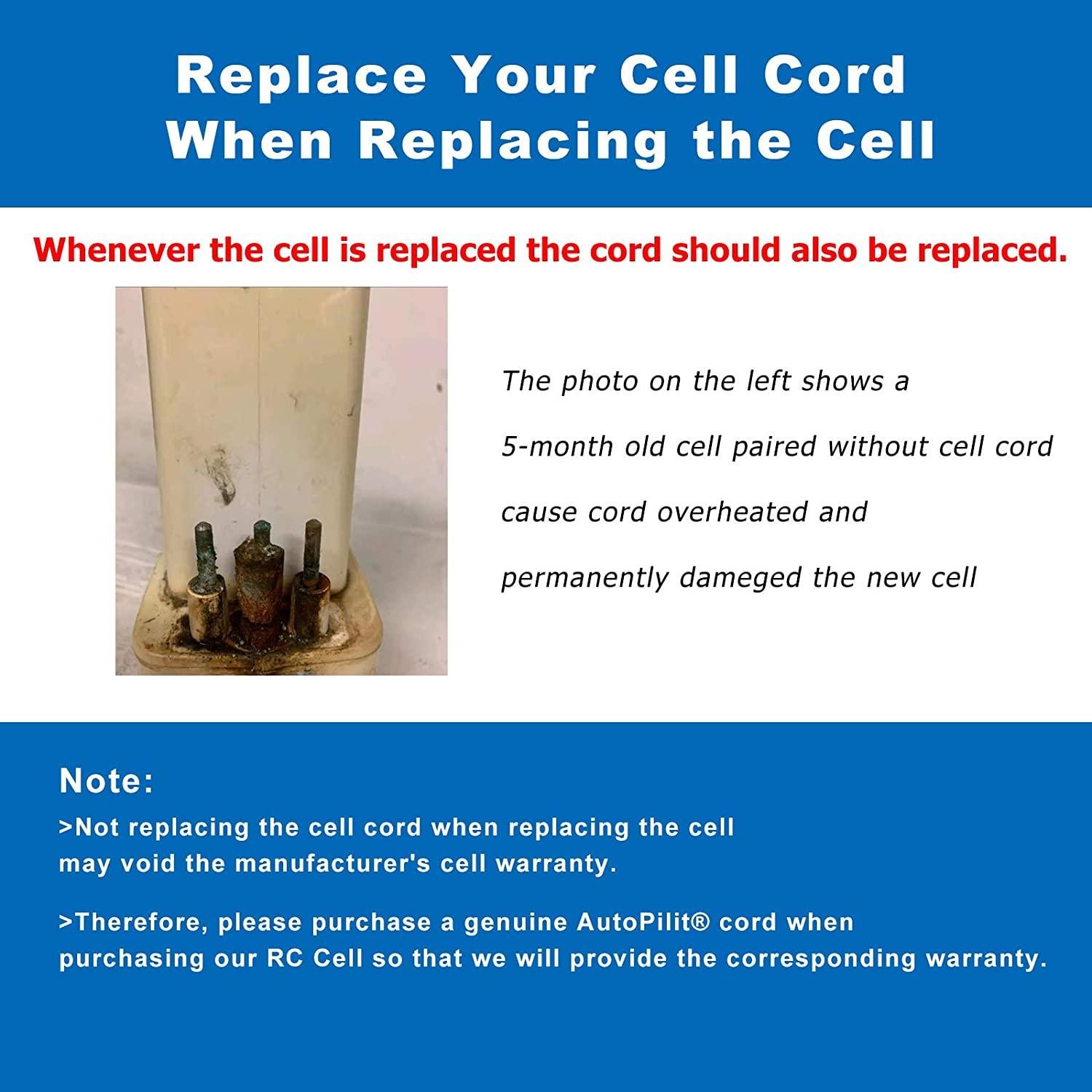 Replace Your Cell Cord
When Replacing the Cell

Whenever the cell is replaced the cord should also be replaced.

The photo on the left shows a 5-month old cell paired without cell cord cause cord overheated and permanently dameged the new cell

Note:

>Not replacing the cell cord when replacing the cell may void the manufacturer's cell warranty.

>Therefore, please purchase a genuine AutoPilit® cord when purchasing our RC Cell so that we will provide the corresponding warranty.